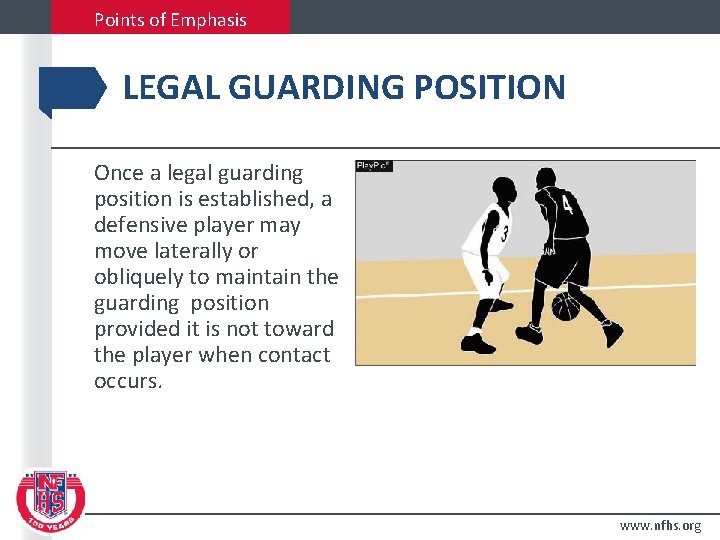 Points of Emphasis

LEGAL GUARDING POSITION

Once a legal guarding position is established, a defensive player may move laterally or obliquely to maintain the guarding position provided it is not toward the player when contact occurs.

PlayPic®

3

4

NFHS

100 YEARS

www.nfhs.org